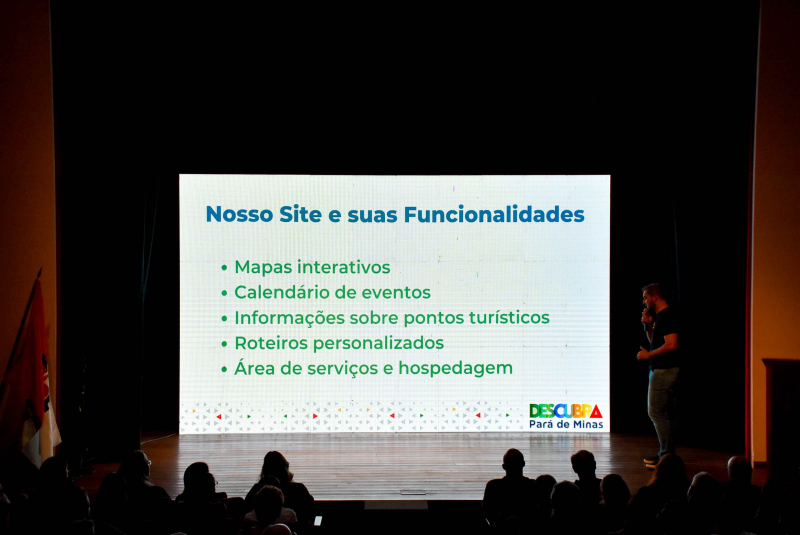 Nosso Site e suas Funcionalidades

• Mapas interativos
• Calendário de eventos
• Informações sobre pontos turísticos
• Roteiros personalizados
• Área de serviços e hospedagem

DESCUBRA
Pará de Minas